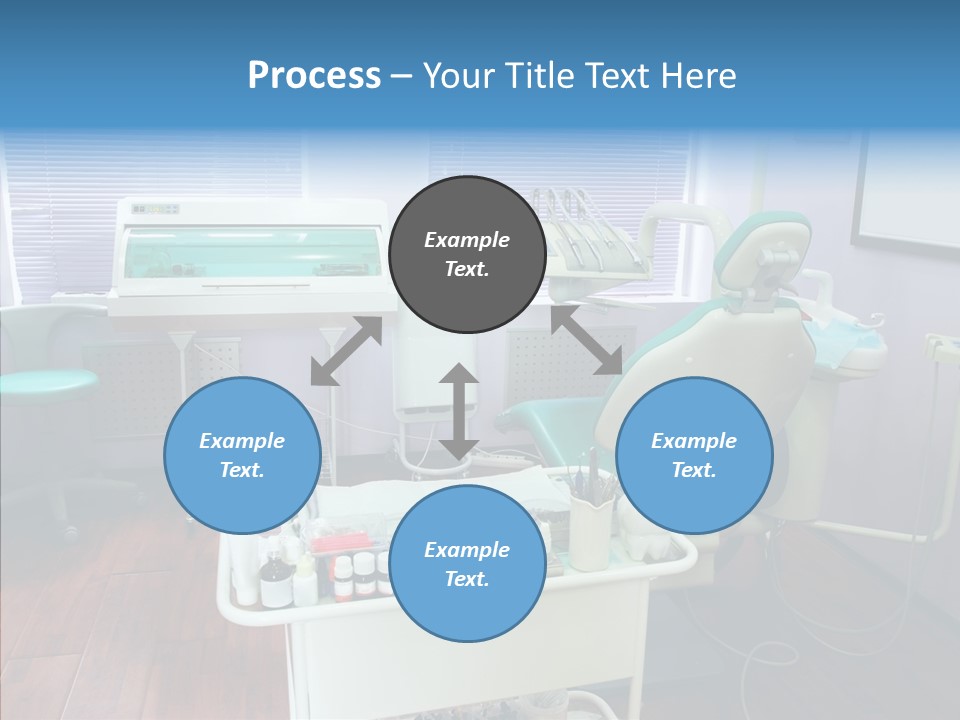 Process – Your Title Text Here

Example Text.

Example Text.

Example Text.

Example Text.